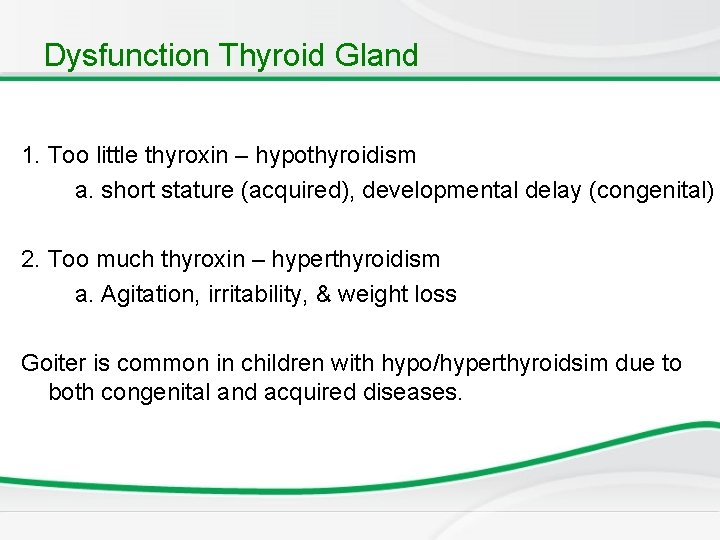 Dysfunction Thyroid Gland

1. Too little thyroxin – hypothyroidism
a. short stature (acquired), developmental delay (congenital)

2. Too much thyroxin – hyperthyroidism
a. Agitation, irritability, & weight loss

Goiter is common in children with hypo/hyperthyroidsim due to both congenital and acquired diseases.